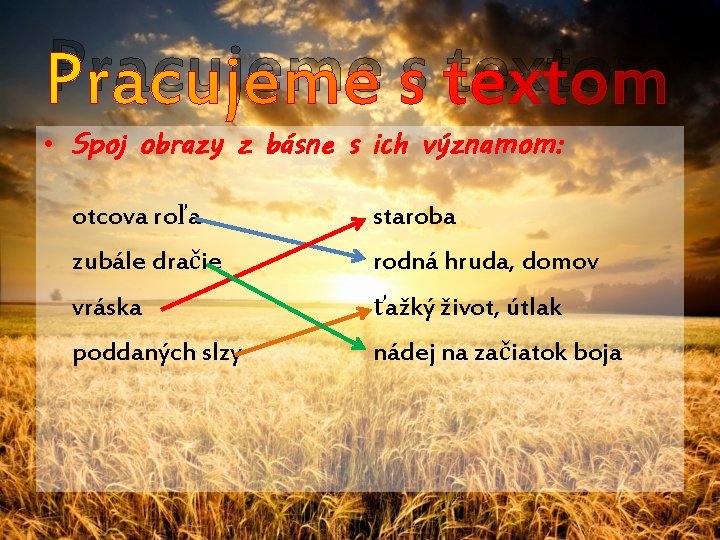 Pracujeme s textom

• Spoj obrazy z básne s ich významom:

otcova roľa
zubále dračie
vráska
poddaných slzy

staroba
rodná hruda, domov
ťažký život, útlak
nádej na začiatok boja